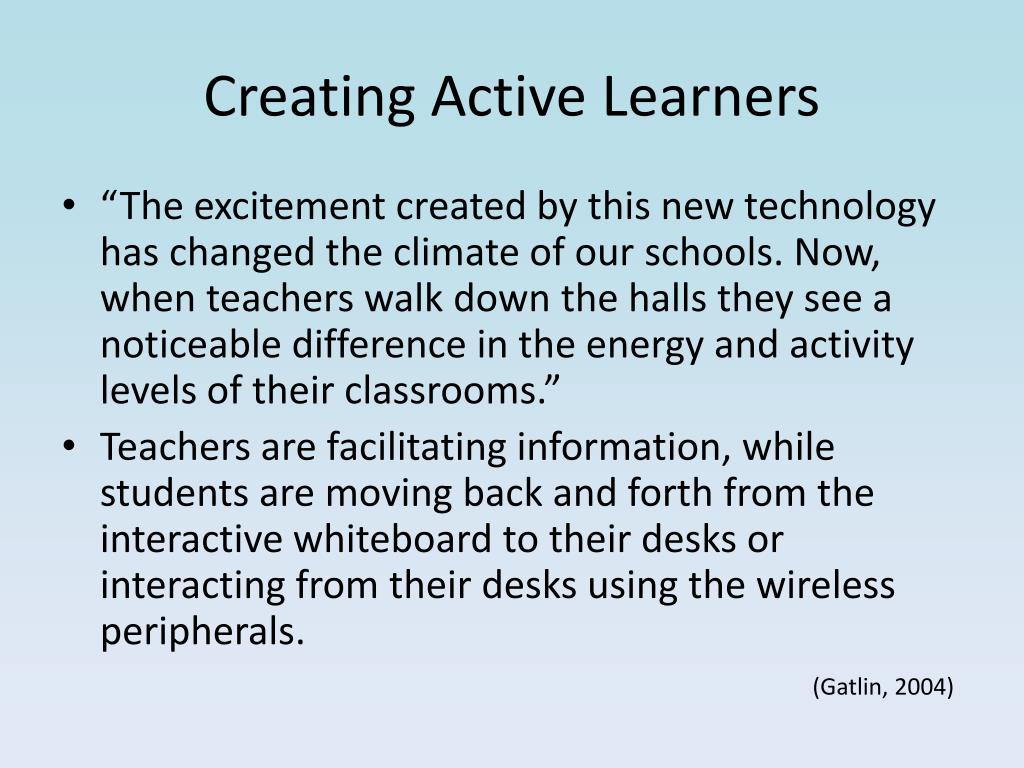 Creating Active Learners

• “The excitement created by this new technology has changed the climate of our schools. Now, when teachers walk down the halls they see a noticeable difference in the energy and activity levels of their classrooms.”
• Teachers are facilitating information, while students are moving back and forth from the interactive whiteboard to their desks or interacting from their desks using the wireless peripherals.

(Gatlin, 2004)